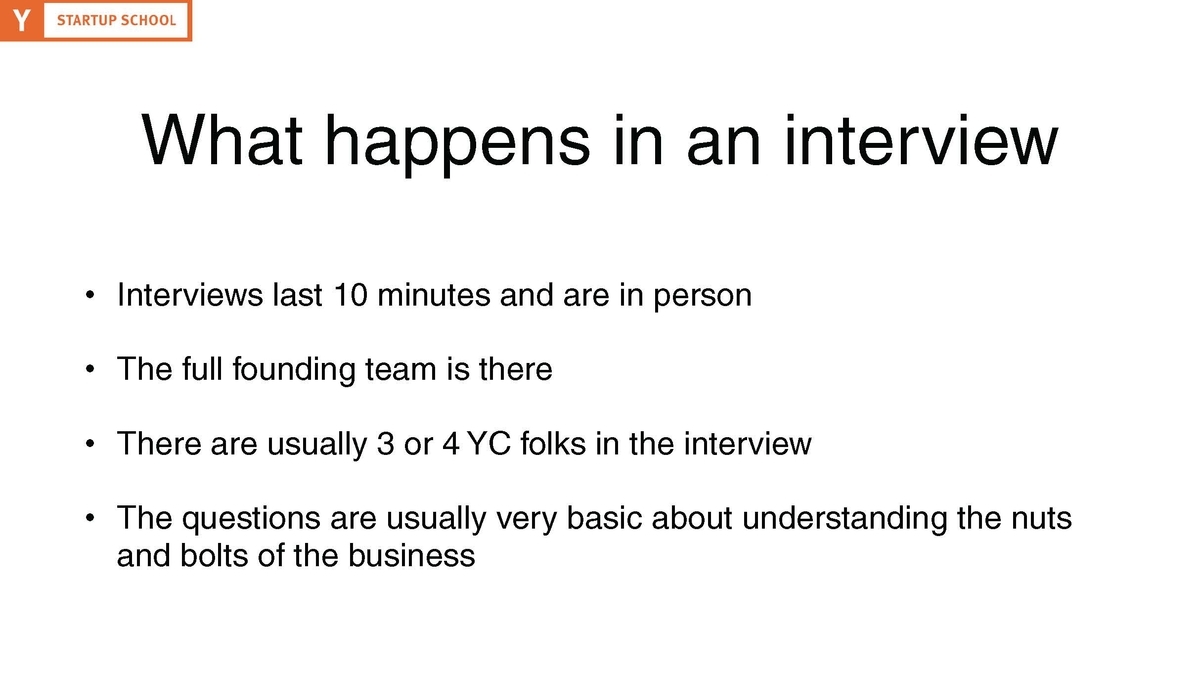 Y STARTUP SCHOOL

What happens in an interview

• Interviews last 10 minutes and are in person

• The full founding team is there

• There are usually 3 or 4 YC folks in the interview

• The questions are usually very basic about understanding the nuts and bolts of the business